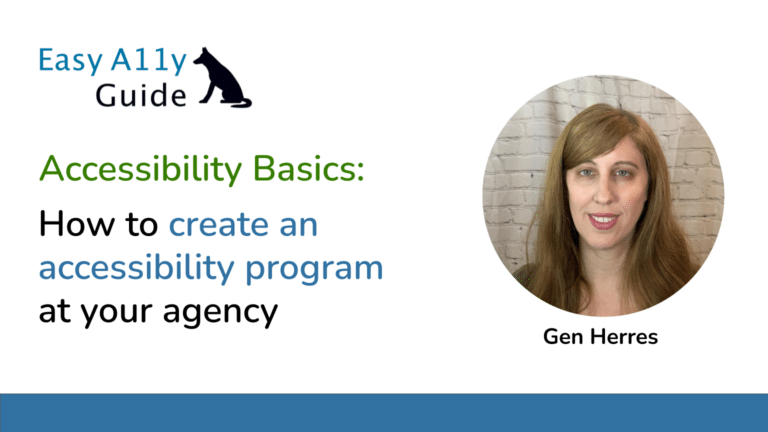 Easy A11y Guide

Accessibility Basics:

How to create an accessibility program at your agency

Gen Herres